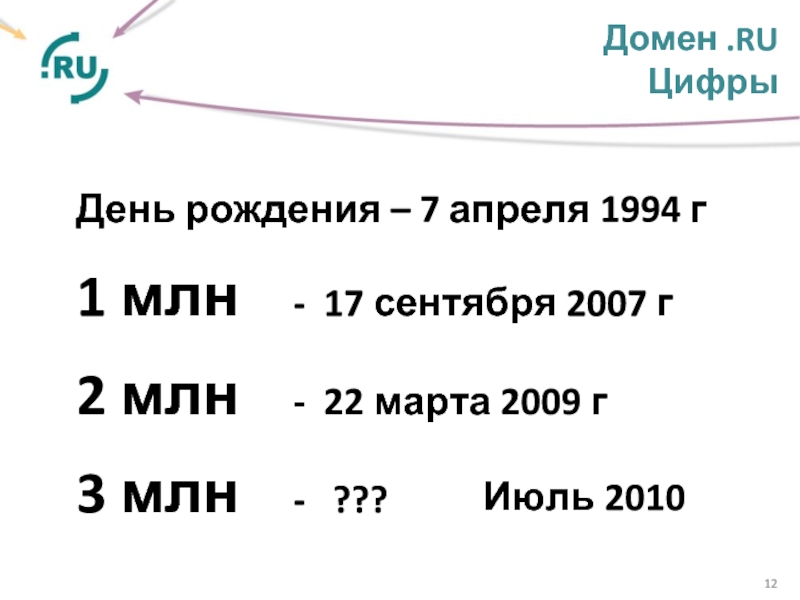 .RU

Домен .RU
Цифры

День рождения – 7 апреля 1994 г

1 млн - 17 сентября 2007 г

2 млн - 22 марта 2009 г

3 млн - ??? Июль 2010

12